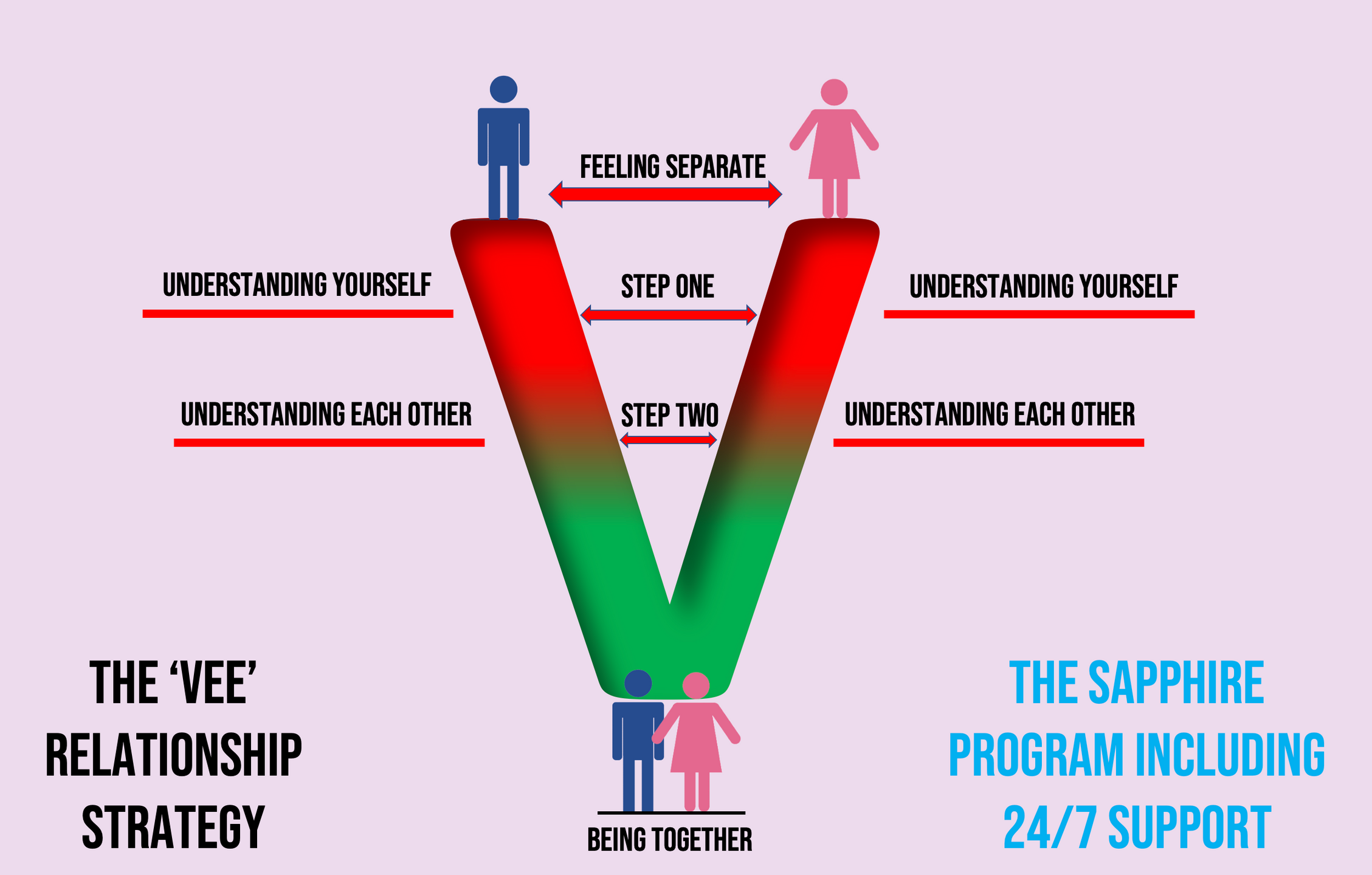 FEELING SEPARATE

UNDERSTANDING YOURSELF

STEP ONE

UNDERSTANDING YOURSELF

UNDERSTANDING EACH OTHER

STEP TWO

UNDERSTANDING EACH OTHER

THE ‘VEE’ RELATIONSHIP STRATEGY

BEING TOGETHER

THE SAPPHIRE PROGRAM INCLUDING 24/7 SUPPORT